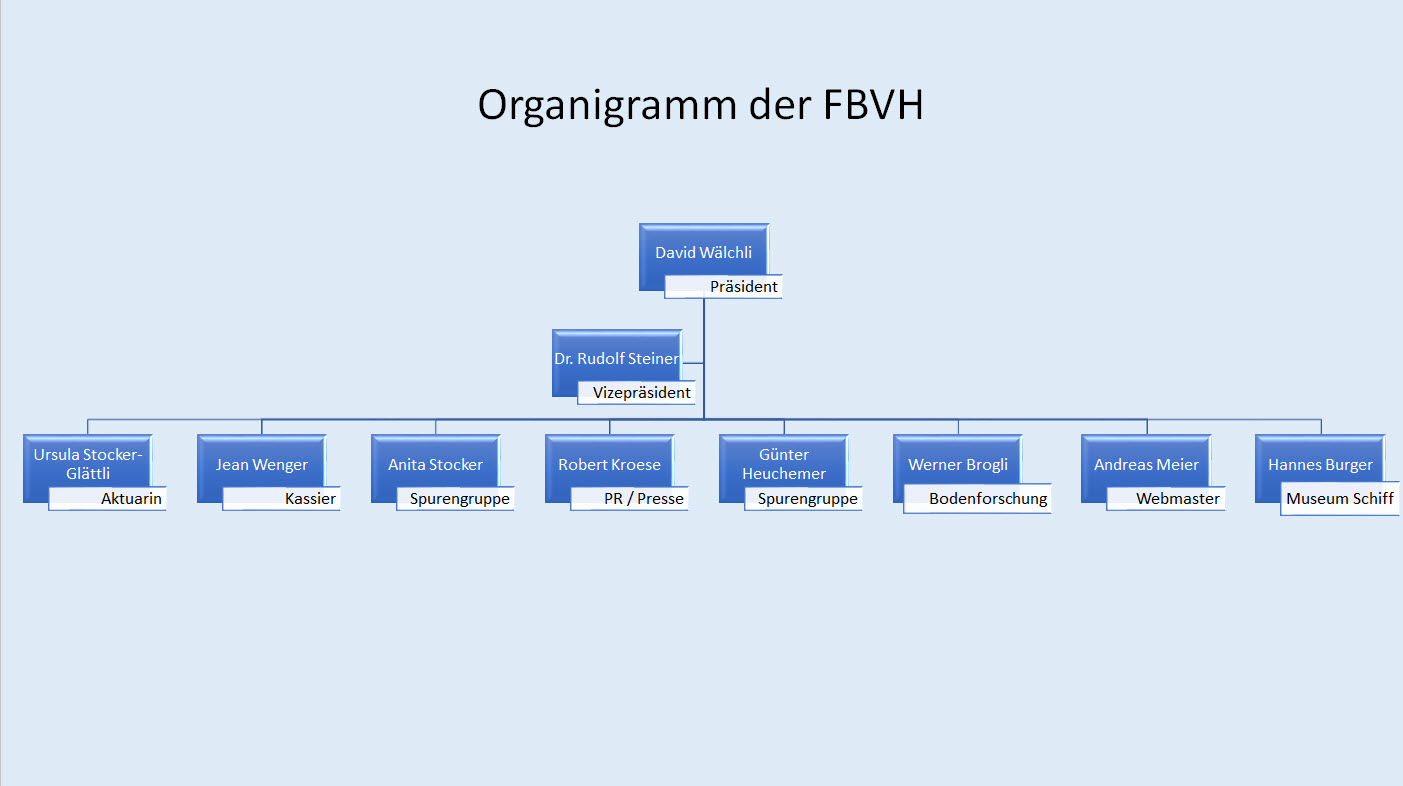 Organigramm der FBVH

David Wälchli
Präsident

Dr. Rudolf Steiner
Vizepräsident

Ursula Stocker-Glättli
Aktuarin

Jean Wenger
Kassier

Anita Stocker
Spurengruppe

Robert Kroese
PR / Presse

Günter Heuchemer
Spurengruppe

Werner Brogli
Bodenforschung

Andreas Meier
Webmaster

Hannes Burger
Museum Schiff